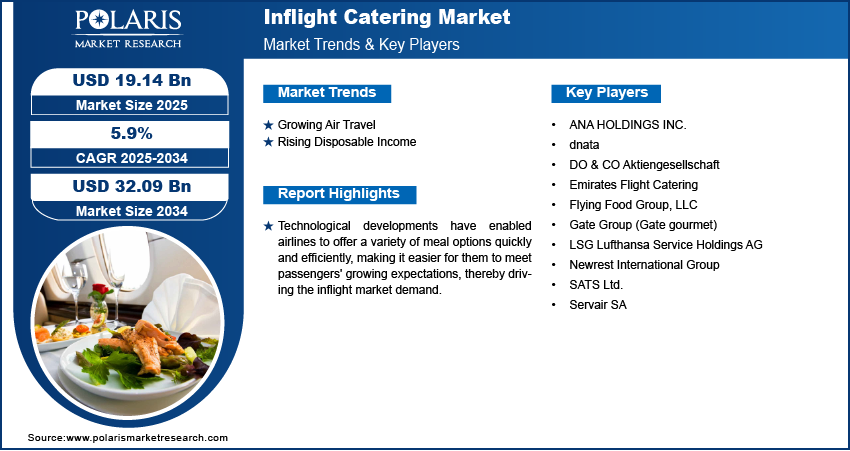 POLARIS
MARKET RESEARCH

Inflight Catering Market
Market Trends & Key Players

USD 19.14 Bn
Market Size 2025

5.9%
CAGR 2025-2034

USD 32.09 Bn
Market Size 2034

Market Trends

★ Growing Air Travel
★ Rising Disposable Income

Report Highlights

★ Technological developments have enabled airlines to offer a variety of meal options quickly and efficiently, making it easier for them to meet passengers' growing expectations, thereby driving the inflight market demand.

Key Players

• ANA HOLDINGS INC.
• dnata
• DO & CO Aktiengesellschaft
• Emirates Flight Catering
• Flying Food Group, LLC
• Gate Group (Gate gourmet)
• LSG Lufthansa Service Holdings AG
• Newrest International Group
• SATS Ltd.
• Servair SA

Source:www.polarismarketresearch.com